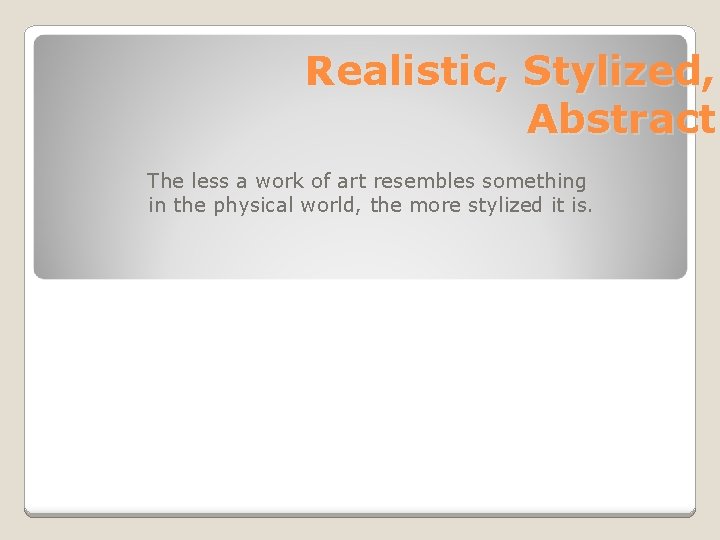 Realistic, Stylized, Abstract

The less a work of art resembles something in the physical world, the more stylized it is.